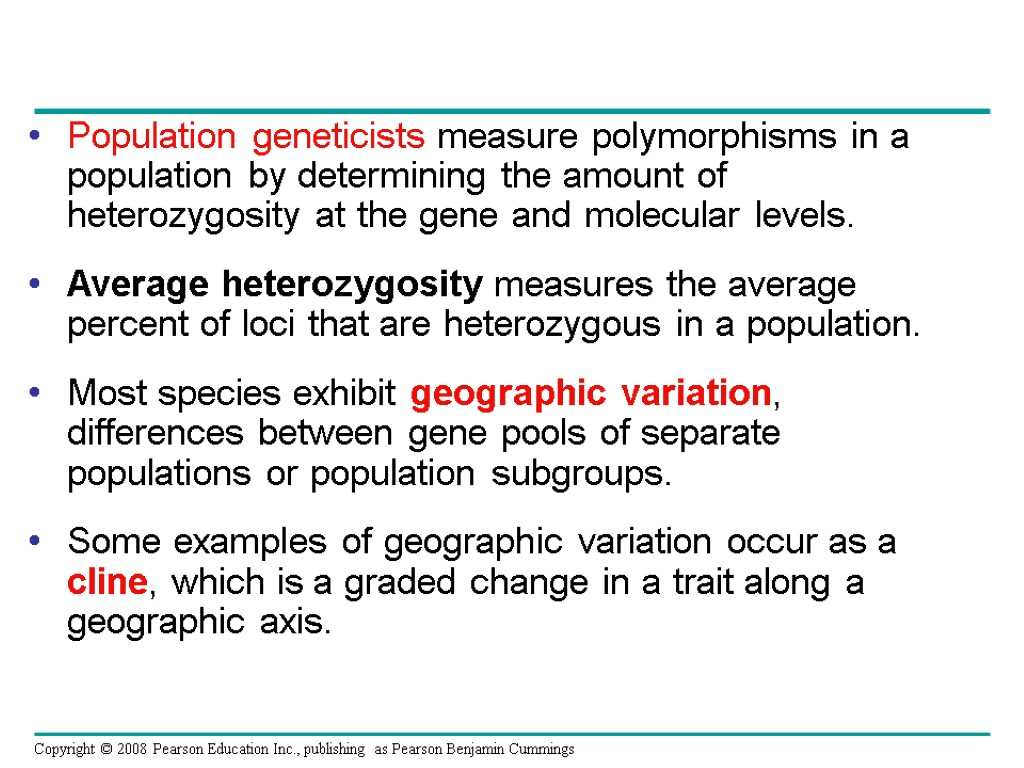 • Population geneticists measure polymorphisms in a population by determining the amount of heterozygosity at the gene and molecular levels.

• Average heterozygosity measures the average percent of loci that are heterozygous in a population.

• Most species exhibit geographic variation, differences between gene pools of separate populations or population subgroups.

• Some examples of geographic variation occur as a cline, which is a graded change in a trait along a geographic axis.

Copyright © 2008 Pearson Education Inc., publishing as Pearson Benjamin Cummings